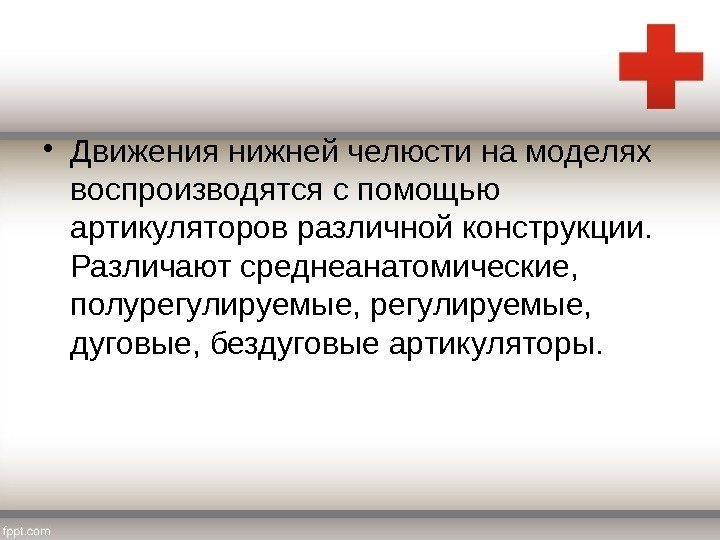 • Движения нижней челюсти на моделях воспроизводятся с помощью артикуляторов различной конструкции. Различают среднеанатомические, полурегулируемые, регулируемые, дуговые, бездуговые артикуляторы.

fppt.com